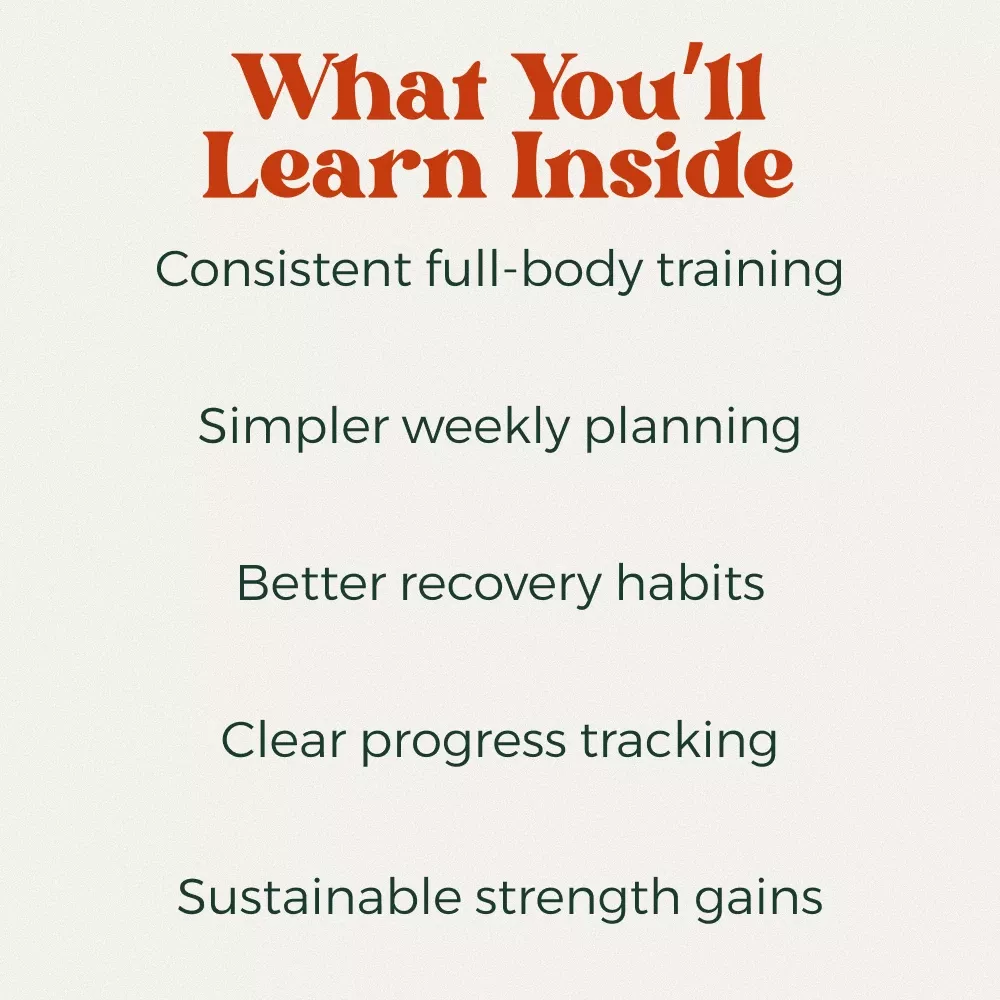 What You'll Learn Inside

Consistent full-body training

Simpler weekly planning

Better recovery habits

Clear progress tracking

Sustainable strength gains